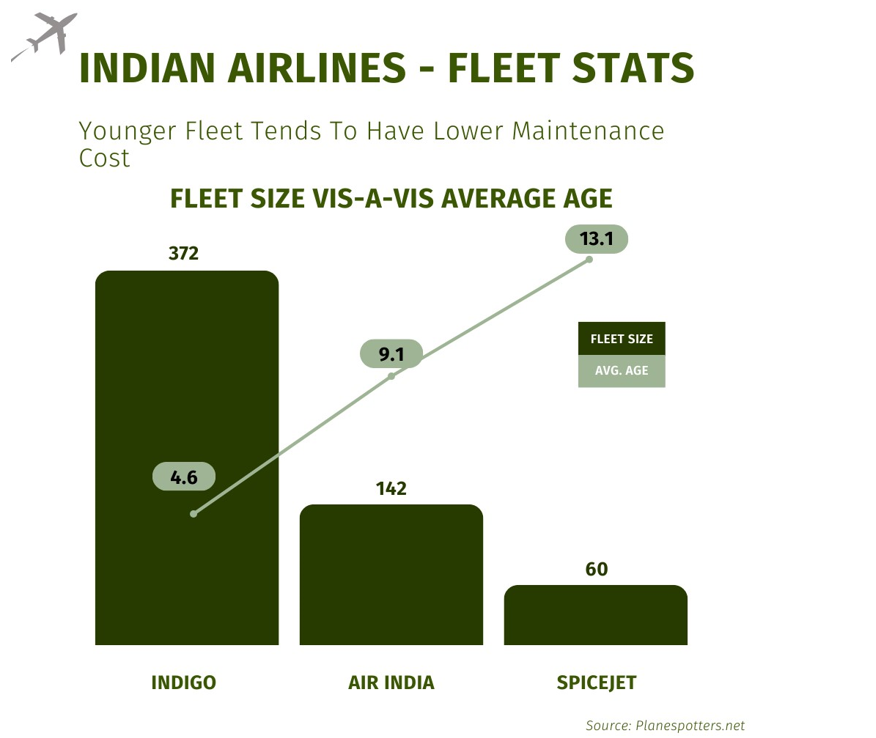 INDIAN AIRLINES - FLEET STATS

Younger Fleet Tends To Have Lower Maintenance Cost

FLEET SIZE VIS-A-VIS AVERAGE AGE

372

13.1

FLEET SIZE
AVG. AGE

9.1

4.6

142

60

INDIGO

AIR INDIA

SPICEJET

Source: Planespotters.net